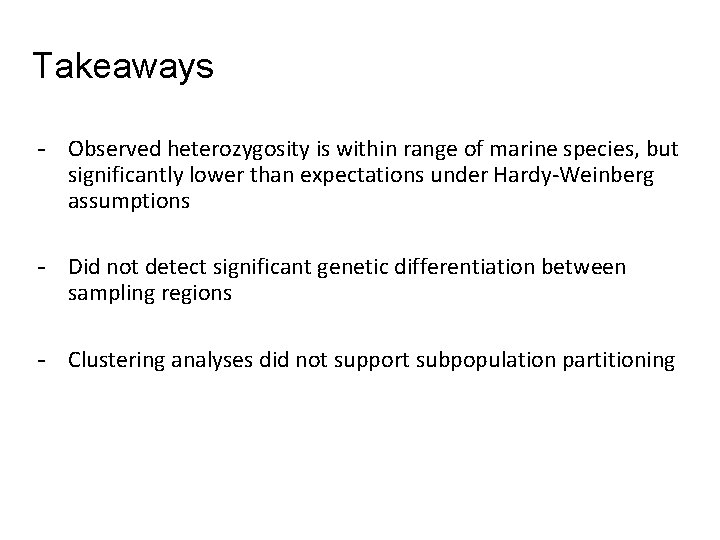 Takeaways

- Observed heterozygosity is within range of marine species, but significantly lower than expectations under Hardy-Weinberg assumptions

- Did not detect significant genetic differentiation between sampling regions

- Clustering analyses did not support subpopulation partitioning